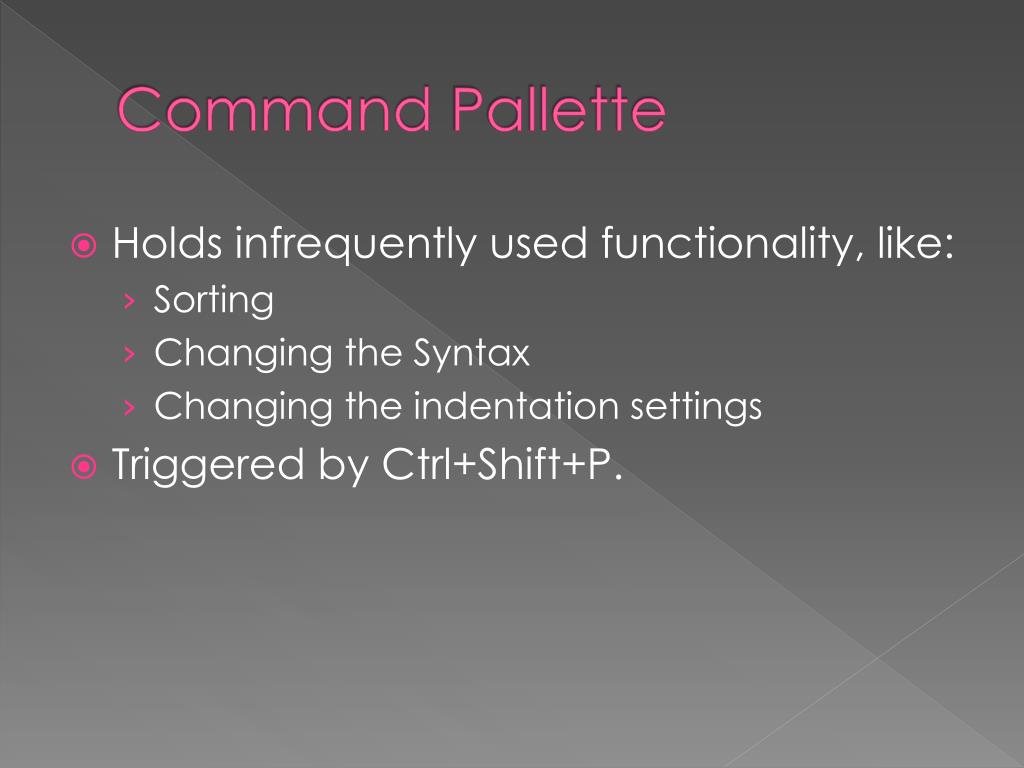 Command Pallette

Holds infrequently used functionality, like:
› Sorting
› Changing the Syntax
› Changing the indentation settings

Triggered by Ctrl+Shift+P.